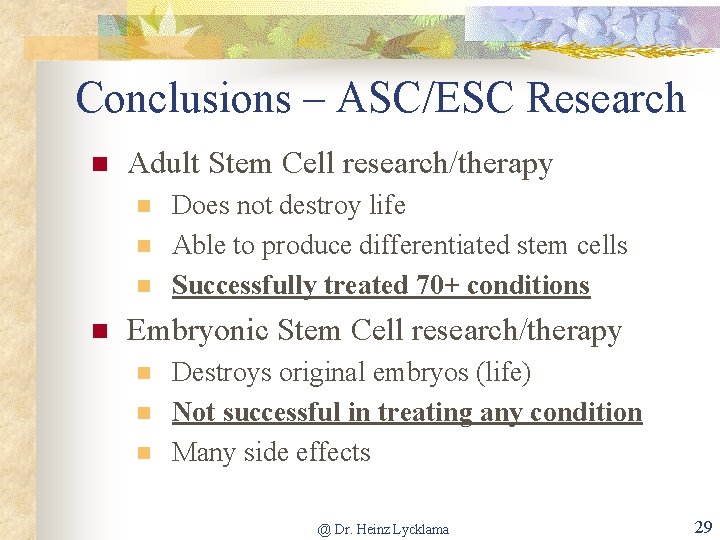 Conclusions – ASC/ESC Research

Adult Stem Cell research/therapy

Does not destroy life

Able to produce differentiated stem cells

Successfully treated 70+ conditions

Embryonic Stem Cell research/therapy

Destroys original embryos (life)

Not successful in treating any condition

Many side effects

@ Dr. Heinz Lycklama

29